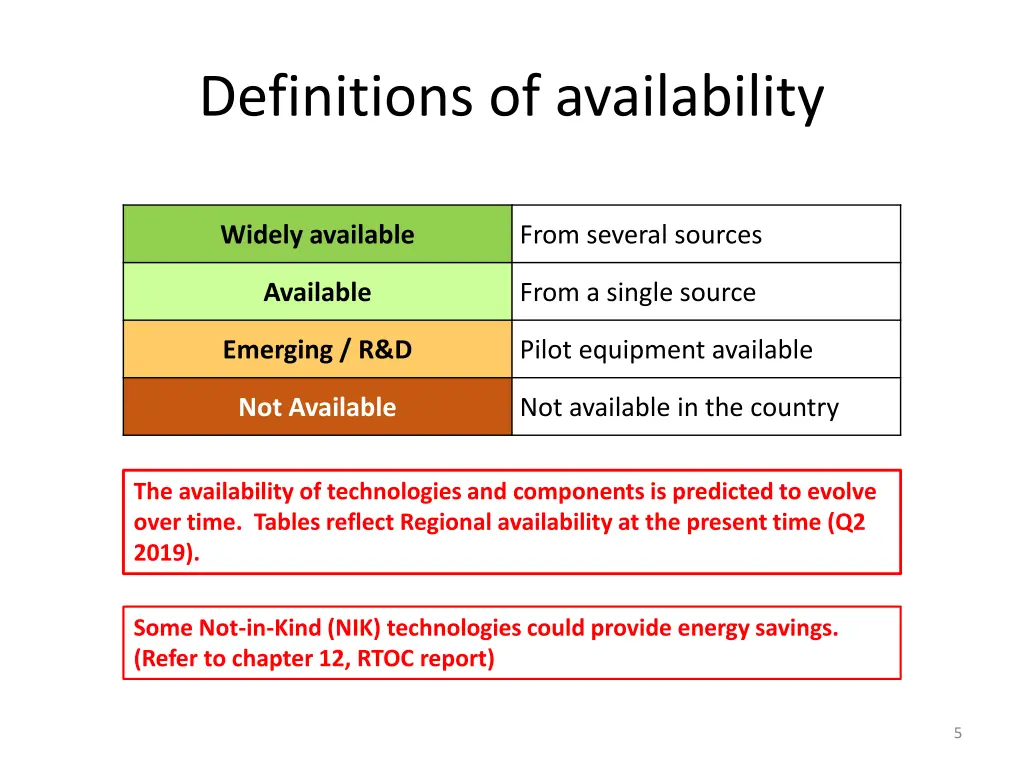 Definitions of availability

| Widely available | From several sources |
|---|---|
| Available | From a single source |
| Emerging / R&D | Pilot equipment available |
| Not Available | Not available in the country |

The availability of technologies and components is predicted to evolve over time. Tables reflect Regional availability at the present time (Q2 2019).

Some Not-in-Kind (NIK) technologies could provide energy savings. (Refer to chapter 12, RTOC report)

5